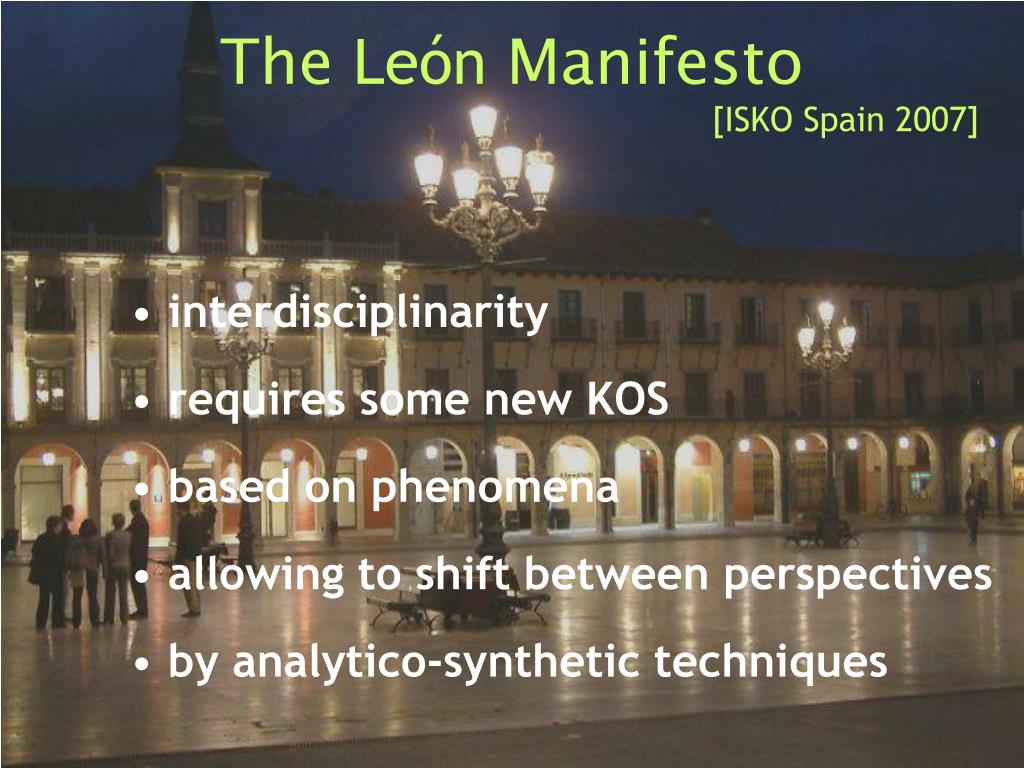 The León Manifesto
[ISKO Spain 2007]

• interdisciplinarity
• requires some new KOS
• based on phenomena
• allowing to shift between perspectives
• by analytico-synthetic techniques